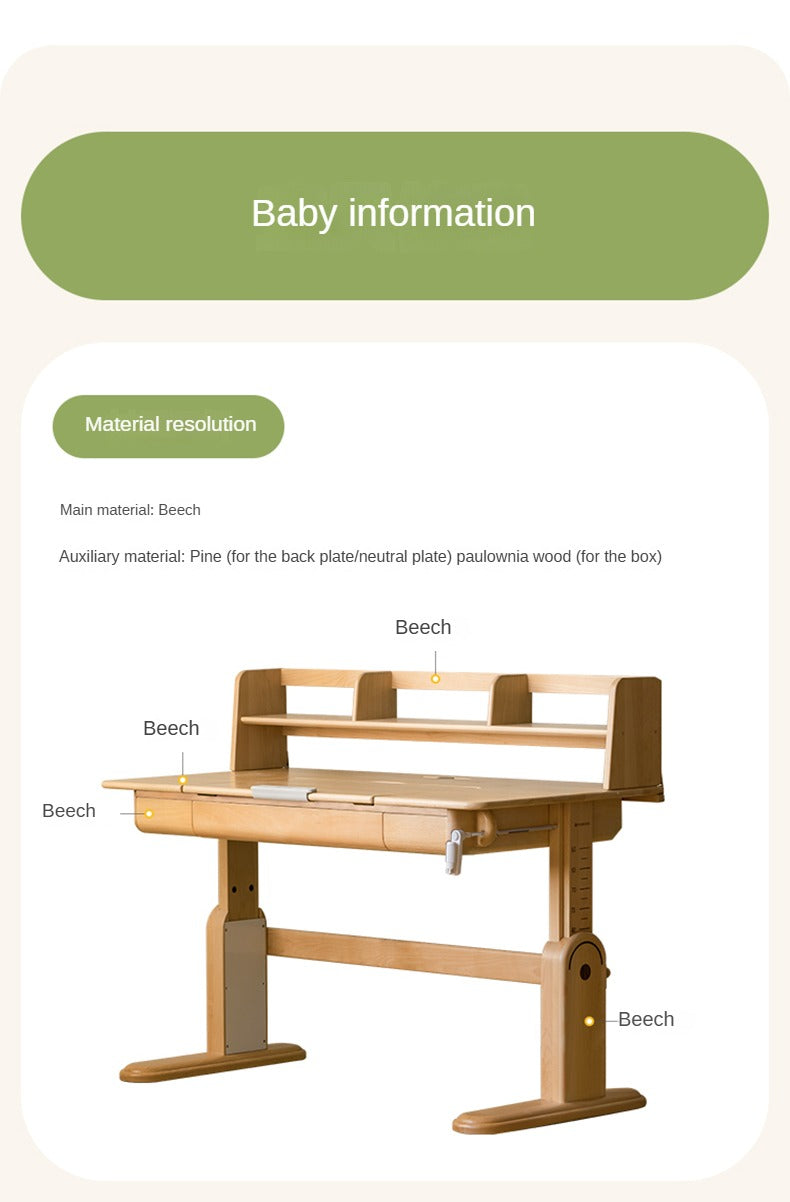 Baby information

Material resolution

Main material: Beech

Auxiliary material: Pine (for the back plate/neutral plate) paulownia wood (for the box)

Beech

Beech

Beech

Beech